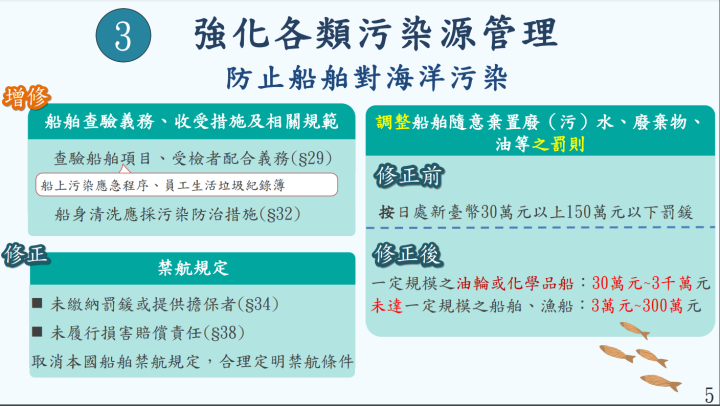 3

強化各類污染源管理

防止船舶對海洋污染

增修

船舶查驗義務、收受措施及相關規範

查驗船舶項目、受檢者配合義務(§29)

船上污染應急程序、員工生活垃圾紀錄簿

船身清洗應採污染防治措施(§32)

修正

禁航規定

■ 未繳納罰鍰或提供擔保者(§34)

■ 未履行損害賠償責任(§38)

取消本國船舶禁航規定，合理定明禁航條件

調整船舶隨意棄置廢（污）水、廢棄物、油等之罰則

修正前

按日處新臺幣30萬元以上150萬元以下罰鍰

修正後

一定規模之油輪或化學品船：30萬元~3千萬元

未達一定規模之船舶、漁船：3萬元~300萬元

5